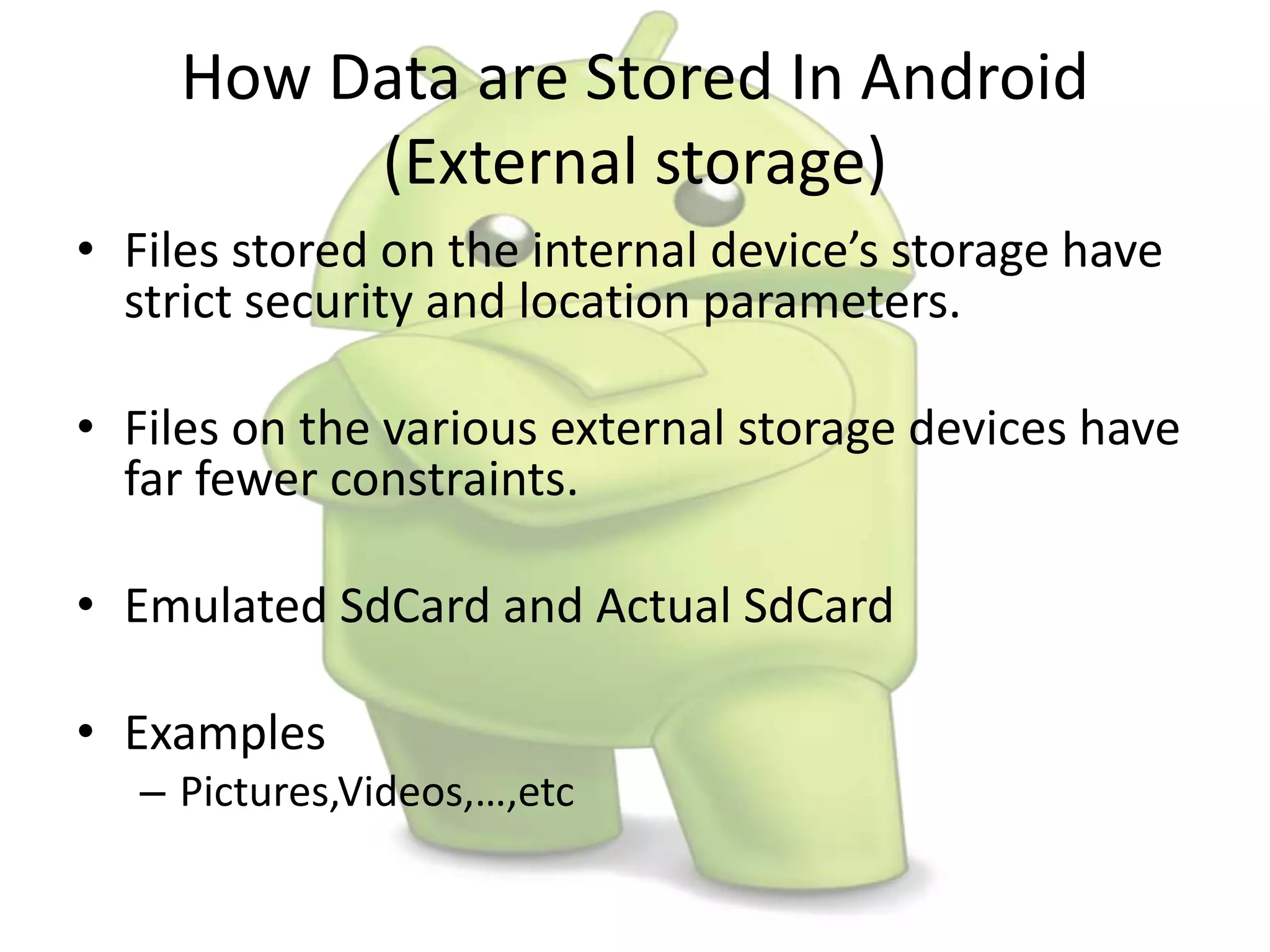 How Data are Stored In Android (External storage)

• Files stored on the internal device’s storage have strict security and location parameters.

• Files on the various external storage devices have far fewer constraints.

• Emulated SdCard and Actual SdCard

• Examples
– Pictures,Videos,…,etc